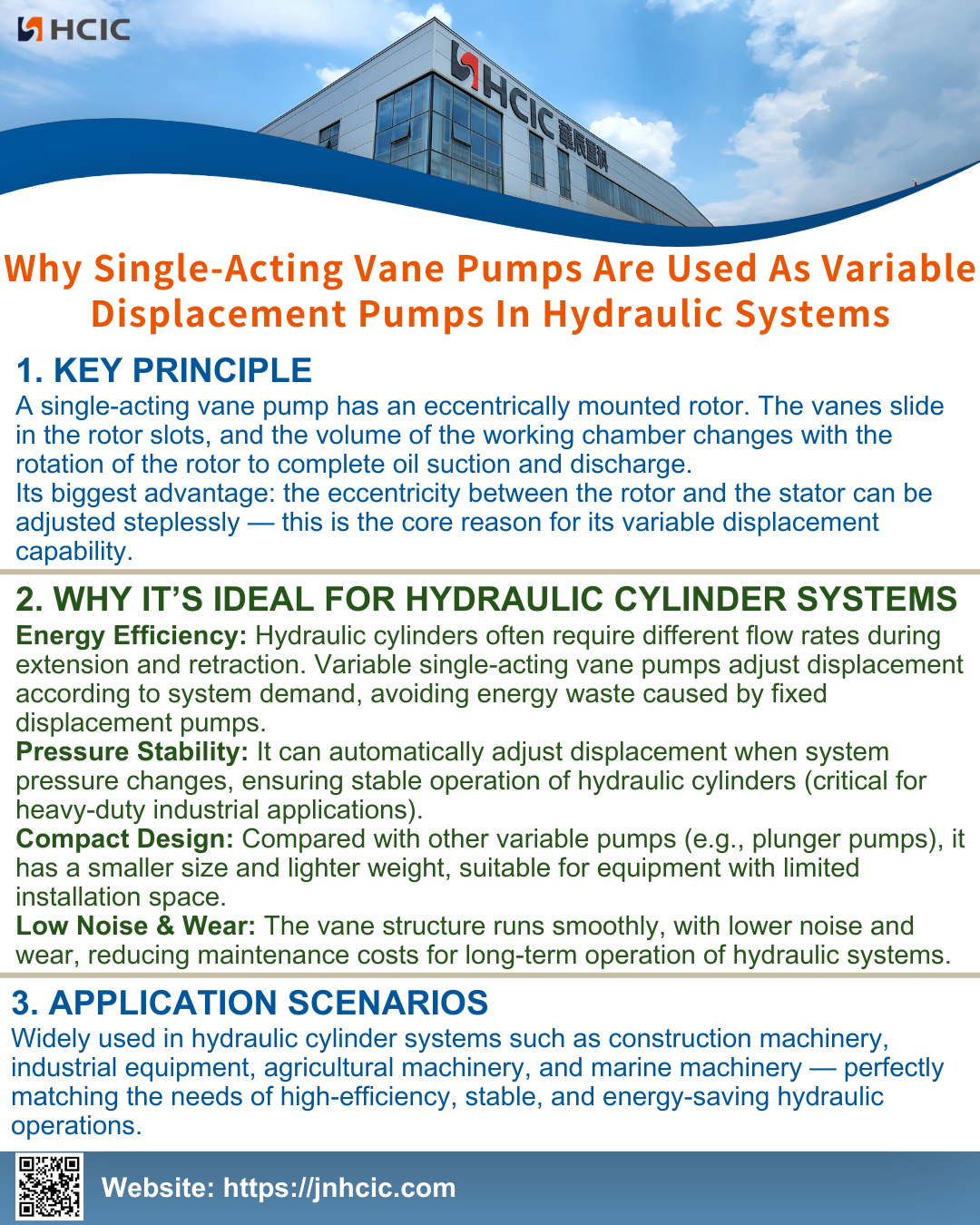 HCIC

HCIC 華辰重科

Why Single-Acting Vane Pumps Are Used As Variable Displacement Pumps In Hydraulic Systems

1. KEY PRINCIPLE

A single-acting vane pump has an eccentrically mounted rotor. The vanes slide in the rotor slots, and the volume of the working chamber changes with the rotation of the rotor to complete oil suction and discharge.
Its biggest advantage: the eccentricity between the rotor and the stator can be adjusted steplessly — this is the core reason for its variable displacement capability.

2. WHY IT'S IDEAL FOR HYDRAULIC CYLINDER SYSTEMS

Energy Efficiency: Hydraulic cylinders often require different flow rates during extension and retraction. Variable single-acting vane pumps adjust displacement according to system demand, avoiding energy waste caused by fixed displacement pumps.
Pressure Stability: It can automatically adjust displacement when system pressure changes, ensuring stable operation of hydraulic cylinders (critical for heavy-duty industrial applications).
Compact Design: Compared with other variable pumps (e.g., plunger pumps), it has a smaller size and lighter weight, suitable for equipment with limited installation space.
Low Noise & Wear: The vane structure runs smoothly, with lower noise and wear, reducing maintenance costs for long-term operation of hydraulic systems.

3. APPLICATION SCENARIOS

Widely used in hydraulic cylinder systems such as construction machinery, industrial equipment, agricultural machinery, and marine machinery — perfectly matching the needs of high-efficiency, stable, and energy-saving hydraulic operations.

Website: https://jnhcic.com